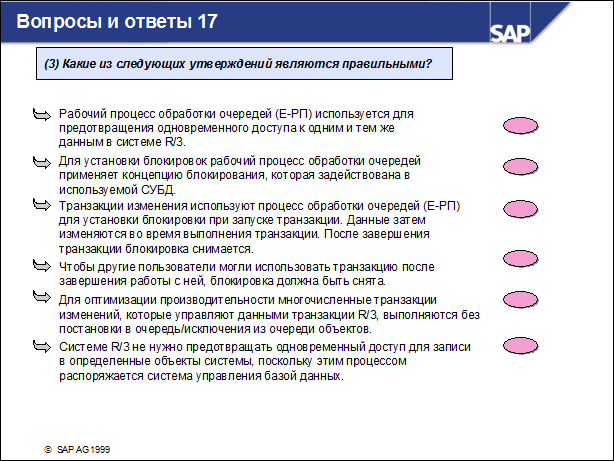 Вопросы и ответы 17

SAP

(3) Какие из следующих утверждений являются правильными?

Рабочий процесс обработки очередей (Е-РП) используется для предотвращения одновременного доступа к одним и тем же данным в системе R/3.

Для установки блокировок рабочий процесс обработки очередей применяет концепцию блокирования, которая задействована в используемой СУБД.

Транзакции изменения используют процесс обработки очередей (Е-РП) для установки блокировки при запуске транзакции. Данные затем изменяются во время выполнения транзакции. После завершения транзакции блокировка снимается.

Чтобы другие пользователи могли использовать транзакцию после завершения работы с ней, блокировка должна быть снята.

Для оптимизации производительности многочисленные транзакции изменений, которые управляют данными транзакции R/3, выполняются без постановки в очередь/исключения из очереди объектов.

Системе R/3 не нужно предотвращать одновременный доступ для записи в определенные объекты системы, поскольку этим процессом распоряжается система управления базой данных.

© SAP AG 1999